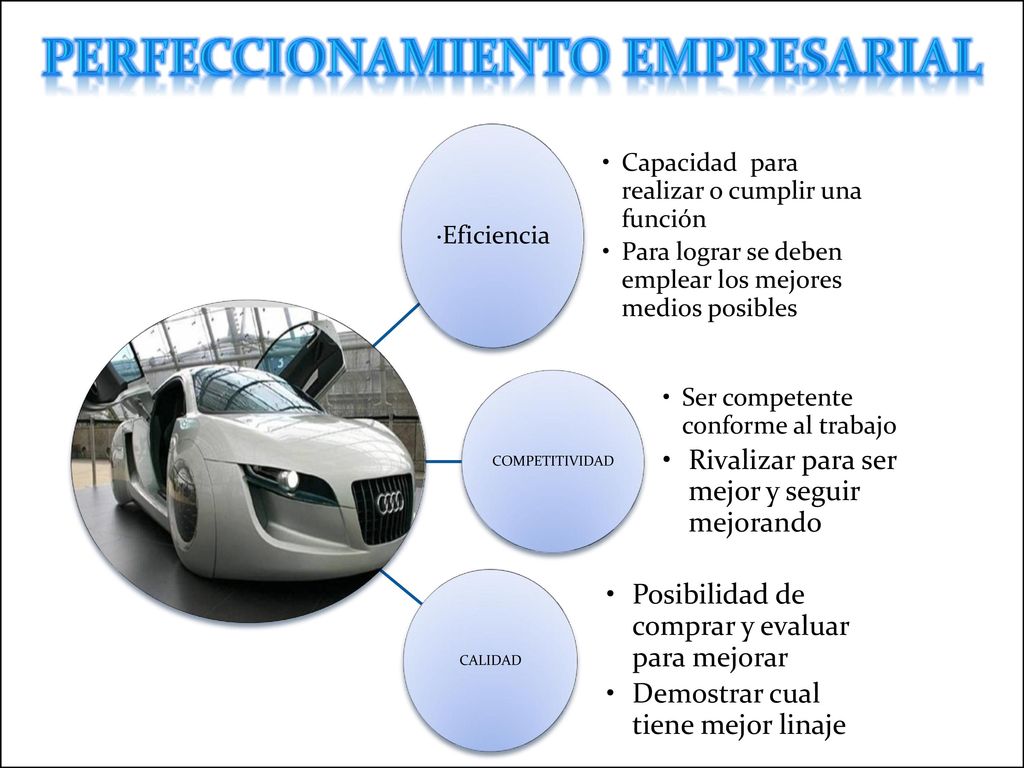 PERFECCIONAMIENTO EMPRESARIAL

·Eficiencia

• Capacidad para realizar o cumplir una función
• Para lograr se deben emplear los mejores medios posibles

COMPETITIVIDAD

• Ser competente conforme al trabajo
• Rivalizar para ser mejor y seguir mejorando

CALIDAD

• Posibilidad de comprar y evaluar para mejorar
• Demostrar cual tiene mejor linaje